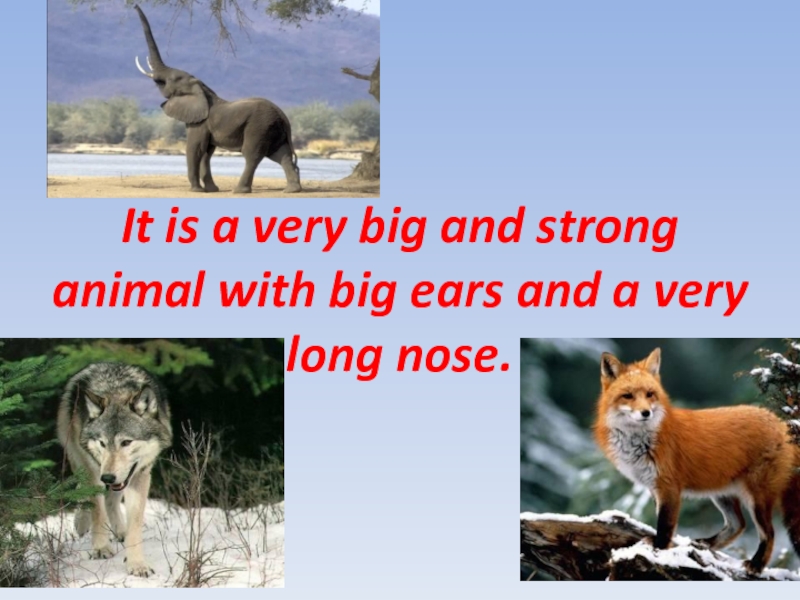 It is a very big and strong animal with big ears and a very long nose.